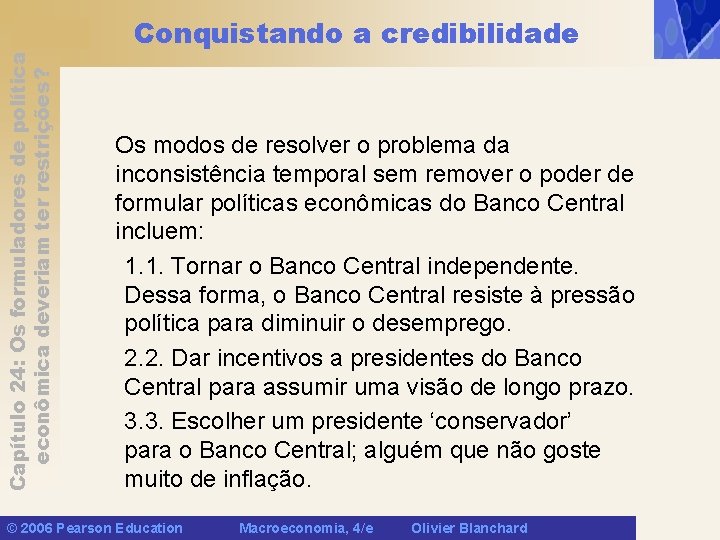 Conquistando a credibilidade

Capítulo 24: Os formuladores de política econômica deveriam ter restrições?

Os modos de resolver o problema da inconsistência temporal sem remover o poder de formular políticas econômicas do Banco Central incluem:

1.1. Tornar o Banco Central independente. Dessa forma, o Banco Central resiste à pressão política para diminuir o desemprego.

2.2. Dar incentivos a presidentes do Banco Central para assumir uma visão de longo prazo.

3.3. Escolher um presidente ‘conservador’ para o Banco Central; alguém que não goste muito de inflação.

© 2006 Pearson Education Macroeconomia, 4/e Olivier Blanchard